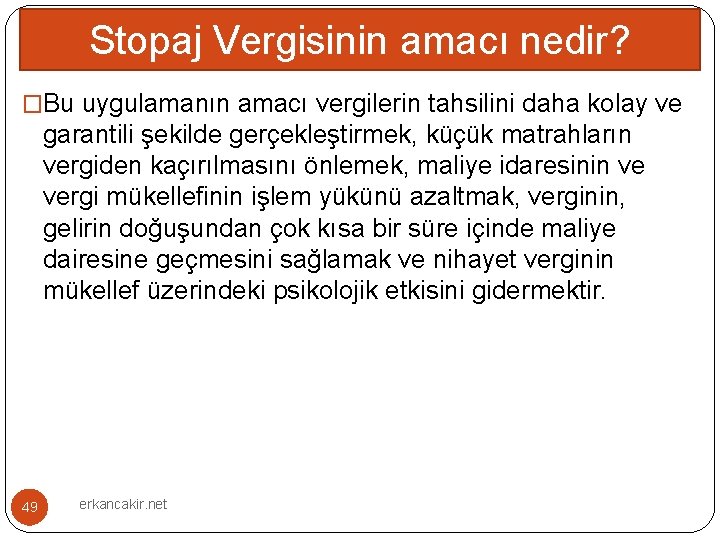 Stopaj Vergisinin amacı nedir?

□Bu uygulamanın amacı vergilerin tahsilini daha kolay ve garantili şekilde gerçekleştirmek, küçük matrahların vergiden kaçırılmasını önlemek, maliye idaresinin ve vergi mükellefinin işlem yükünü azaltmak, verginin, gelirin doğuşundan çok kısa bir süre içinde maliye dairesine geçmesini sağlamak ve nihayet verginin mükellef üzerindeki psikolojik etkisini gidermektir.

49

erkancakir.net